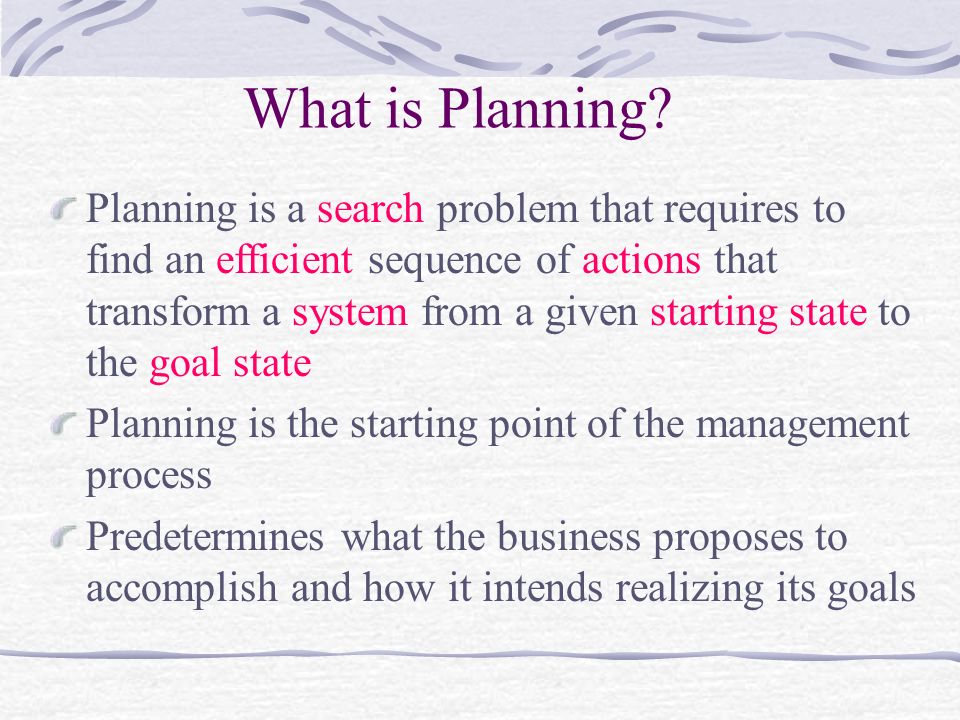 What is Planning?

Planning is a search problem that requires to find an efficient sequence of actions that transform a system from a given starting state to the goal state

Planning is the starting point of the management process

Predetermines what the business proposes to accomplish and how it intends realizing its goals